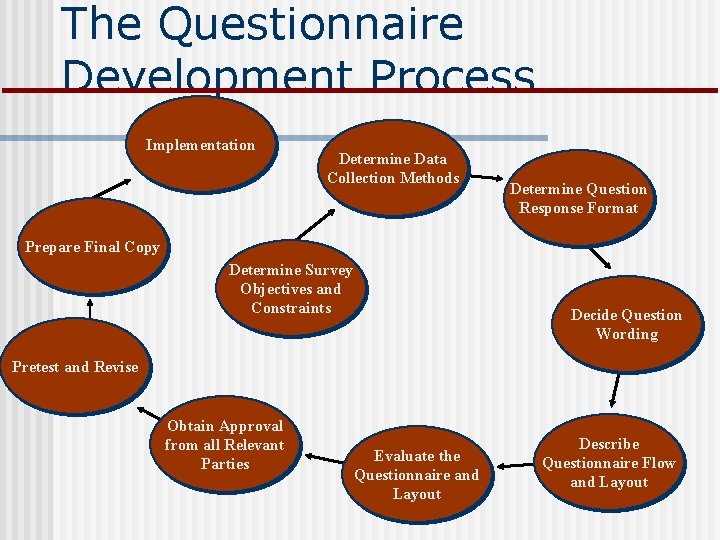 The Questionnaire Development Process

Determine Survey Objectives and Constraints

Determine Data Collection Methods

Determine Question Response Format

Decide Question Wording

Describe Questionnaire Flow and Layout

Evaluate the Questionnaire and Layout

Obtain Approval from all Relevant Parties

Pretest and Revise

Prepare Final Copy

Implementation